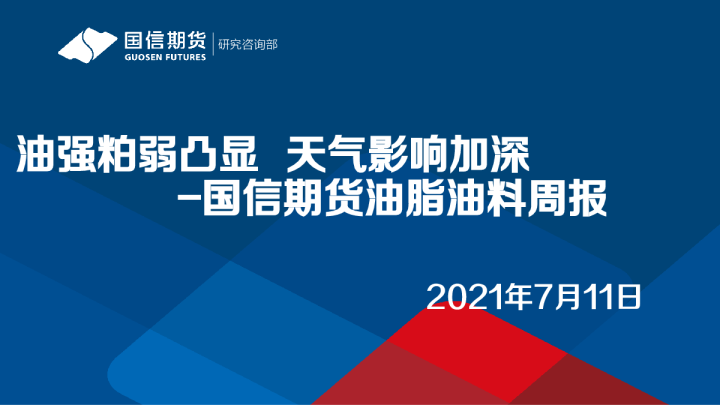 国信期货
GUOSEN FUTURES
研究咨询部

油强粕弱凸显 天气影响加深
-国信期货油脂油料周报

2021年7月11日